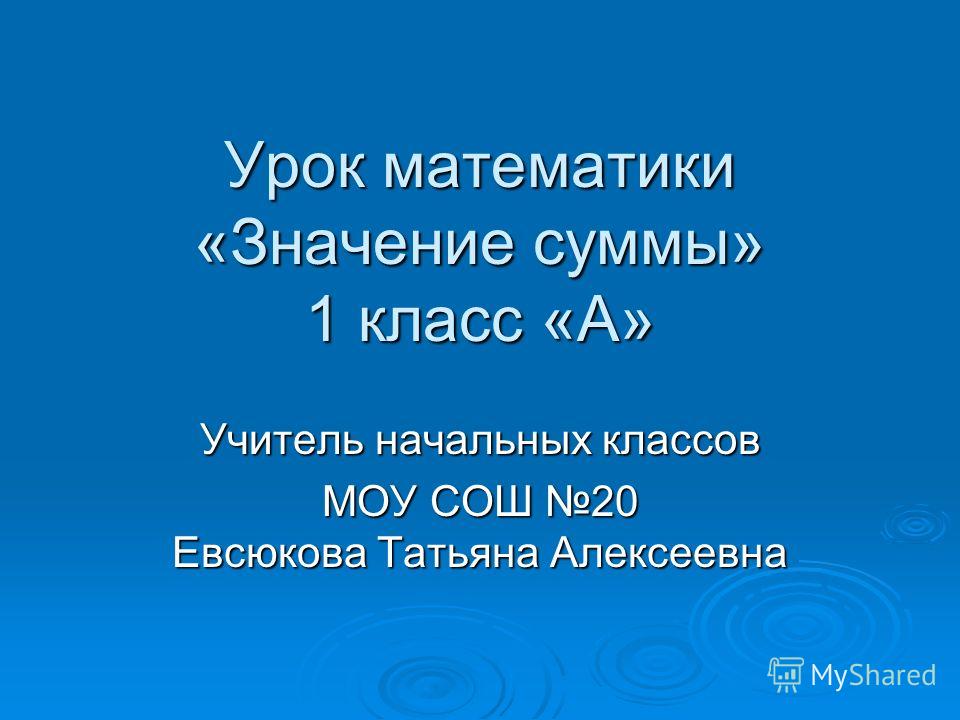 Урок математики «Значение суммы» 1 класс «А»

Учитель начальных классов

МОУ СОШ №20 Евсюкова Татьяна Алексеевна

MyShared